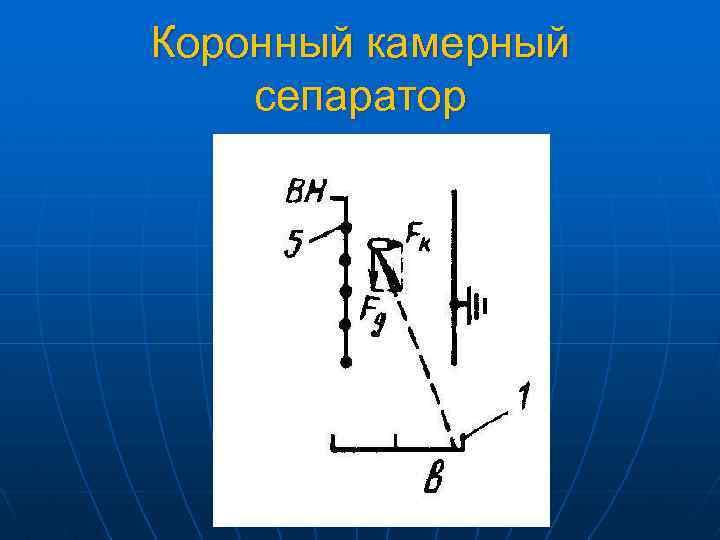 Коронный камерный сепаратор

ВН

5

$F_к$

$F_g$

1

в